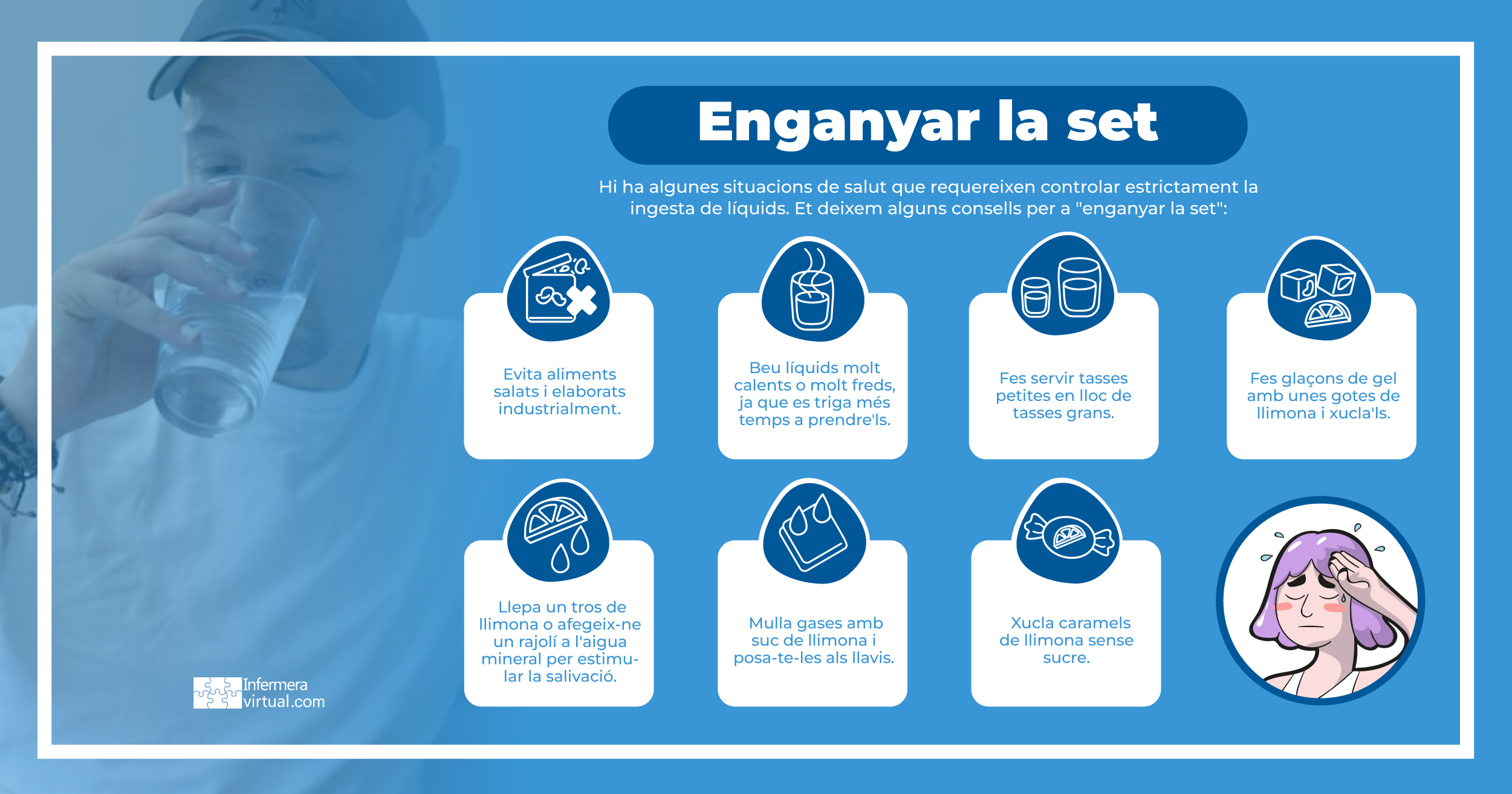 Enganyar la set

Hi ha algunes situacions de salut que requereixen controlar estrictament la ingesta de líquids. Et deixem alguns consells per a "enganyar la set":

Evita aliments salats i elaborats industrialment.

Beu líquids molt calents o molt freds, ja que es triga més temps a prendre'ls.

Fes servir tasses petites en lloc de tasses grans.

Fes glaçons de gel amb unes gotes de llimona i xucla'ls.

Llepa un tros de llimona o afegeix-ne un rajolí a l'aigua mineral per estimular la salivació.

Mulla gases amb suc de llimona i posa-te-les als llavis.

Xucla caramels de llimona sense sucre.

Infermera virtual.com